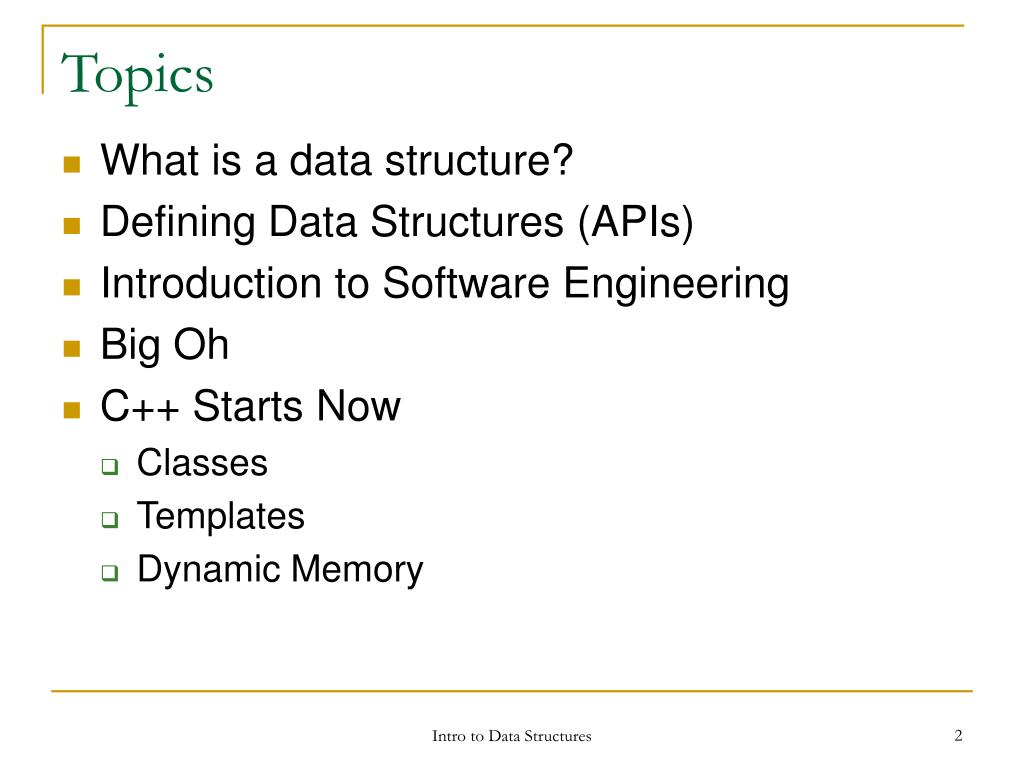 Topics

- What is a data structure?
- Defining Data Structures (APIs)
- Introduction to Software Engineering
- Big Oh
- C++ Starts Now
  - Classes
  - Templates
  - Dynamic Memory

Intro to Data Structures

2